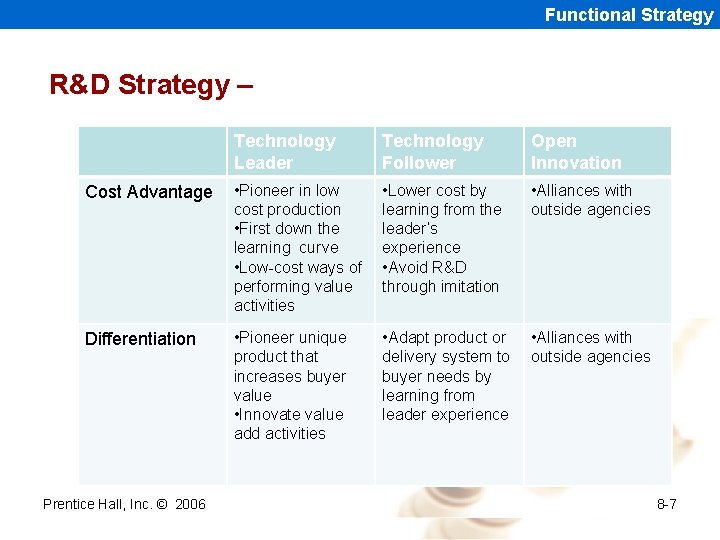 Functional Strategy

R&D Strategy –

| | Technology Leader | Technology Follower | Open Innovation |
|---|---|---|---|
| Cost Advantage | •Pioneer in low cost production •First down the learning curve •Low-cost ways of performing value activities | •Lower cost by learning from the leader's experience •Avoid R&D through imitation | •Alliances with outside agencies |
| Differentiation | •Pioneer unique product that increases buyer value •Innovate value add activities | •Adapt product or delivery system to buyer needs by learning from leader experience | •Alliances with outside agencies |

Prentice Hall, Inc. © 2006

8-7